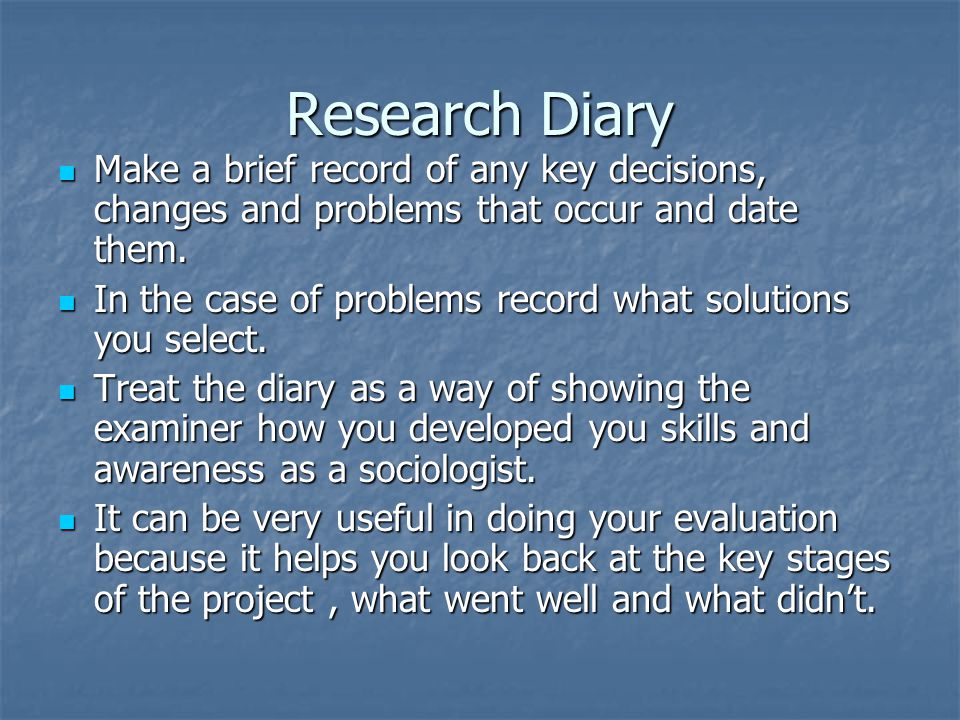 Research Diary

- Make a brief record of any key decisions, changes and problems that occur and date them.
- In the case of problems record what solutions you select.
- Treat the diary as a way of showing the examiner how you developed you skills and awareness as a sociologist.
- It can be very useful in doing your evaluation because it helps you look back at the key stages of the project , what went well and what didn’t.